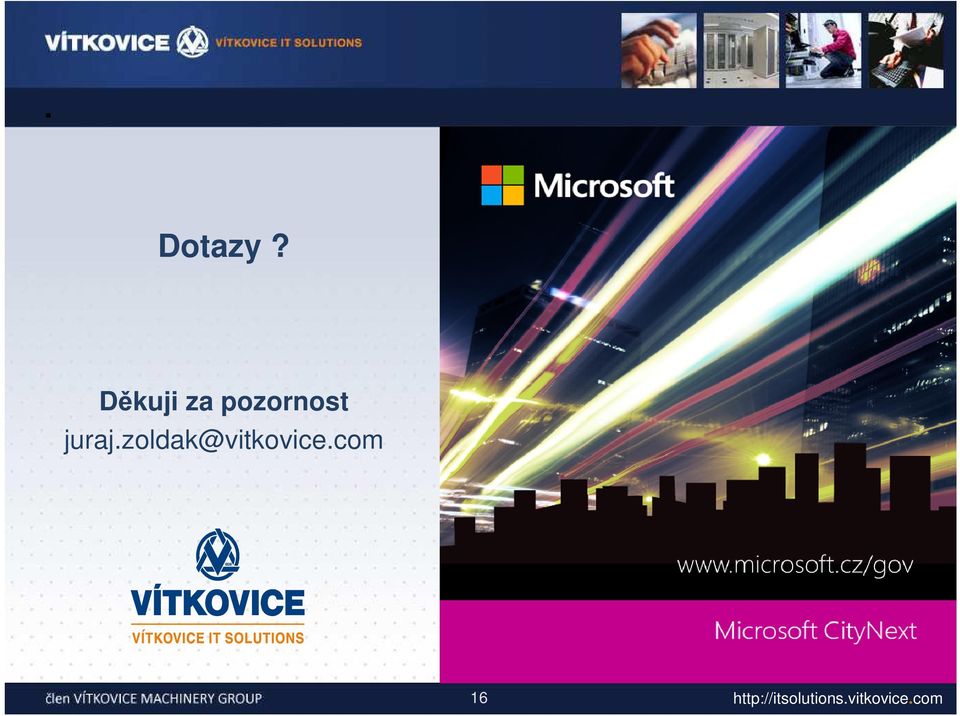 VÍTKOVICE VÍTKOVICE IT SOLUTIONS

Dotazy ?

Děkuji za pozornost
juraj.zoldak@vitkovice.com

VÍTKOVICE
VÍTKOVICE IT SOLUTIONS

Microsoft

www.microsoft.cz/gov

Microsoft CityNext

člen VÍTKOVICE MACHINERY GROUP 16 http://itsolutions.vitkovice.com